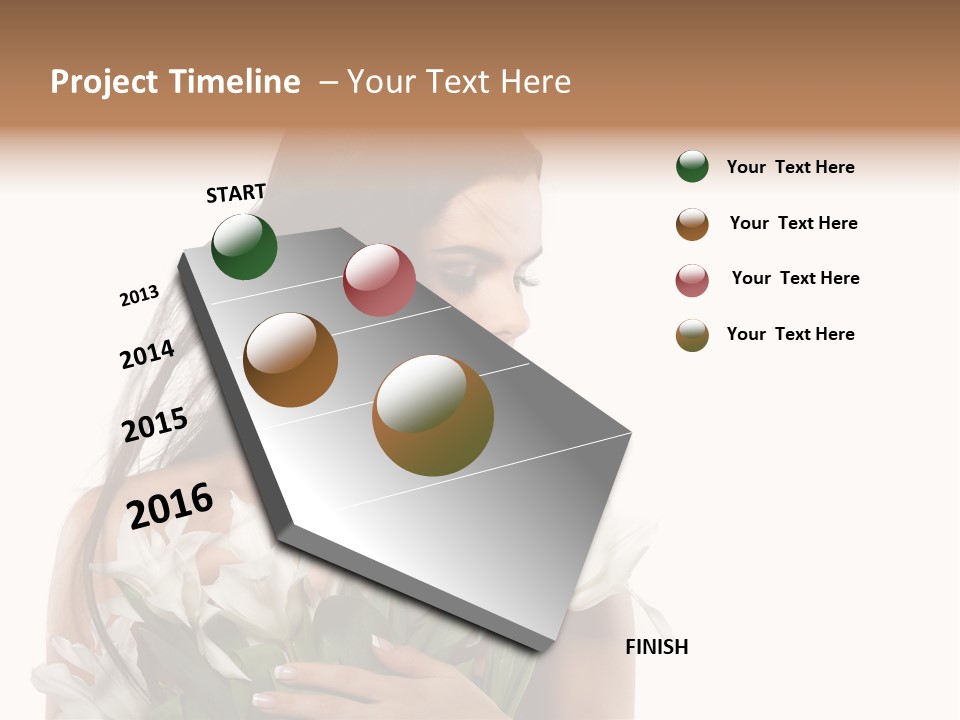 Project Timeline – Your Text Here

START

2013

2014

2015

2016

FINISH

Your Text Here

Your Text Here

Your Text Here

Your Text Here